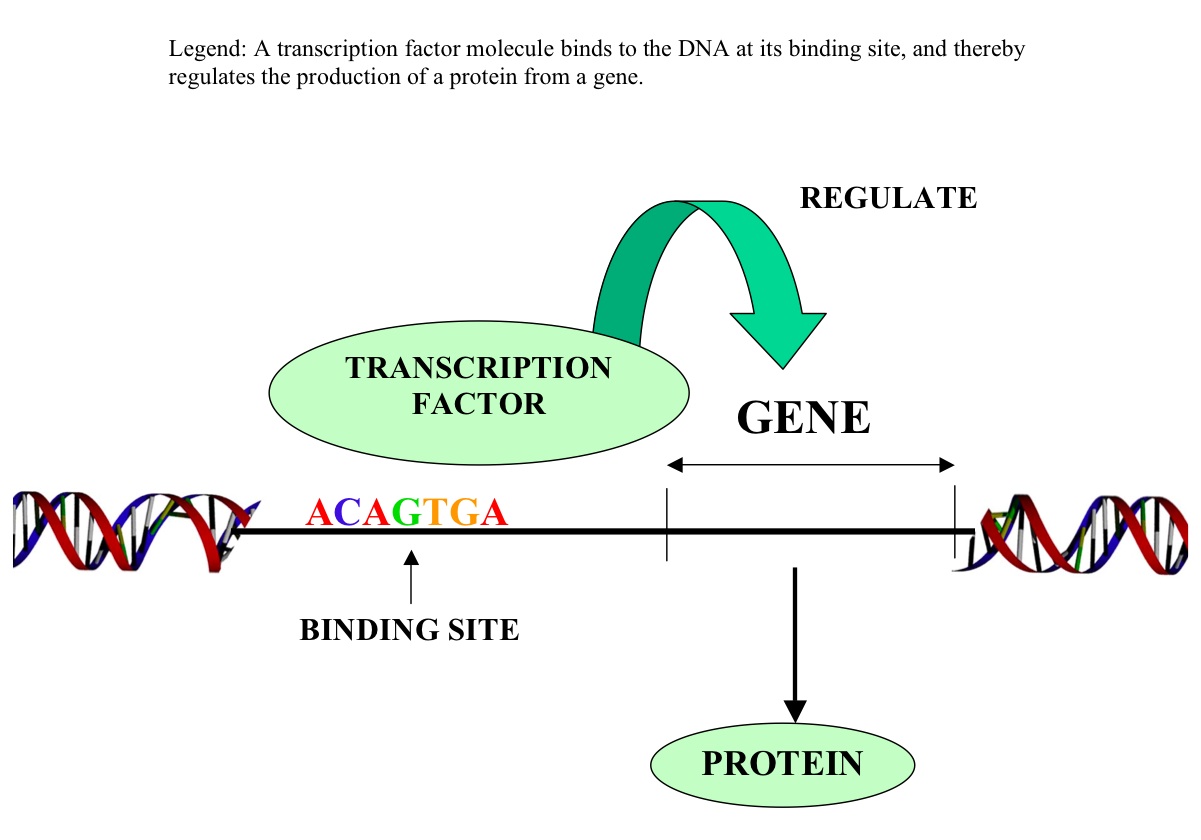 Legend: A transcription factor molecule binds to the DNA at its binding site, and thereby regulates the production of a protein from a gene.

REGULATE

TRANSCRIPTION FACTOR

GENE

ACAGTGA

BINDING SITE

PROTEIN